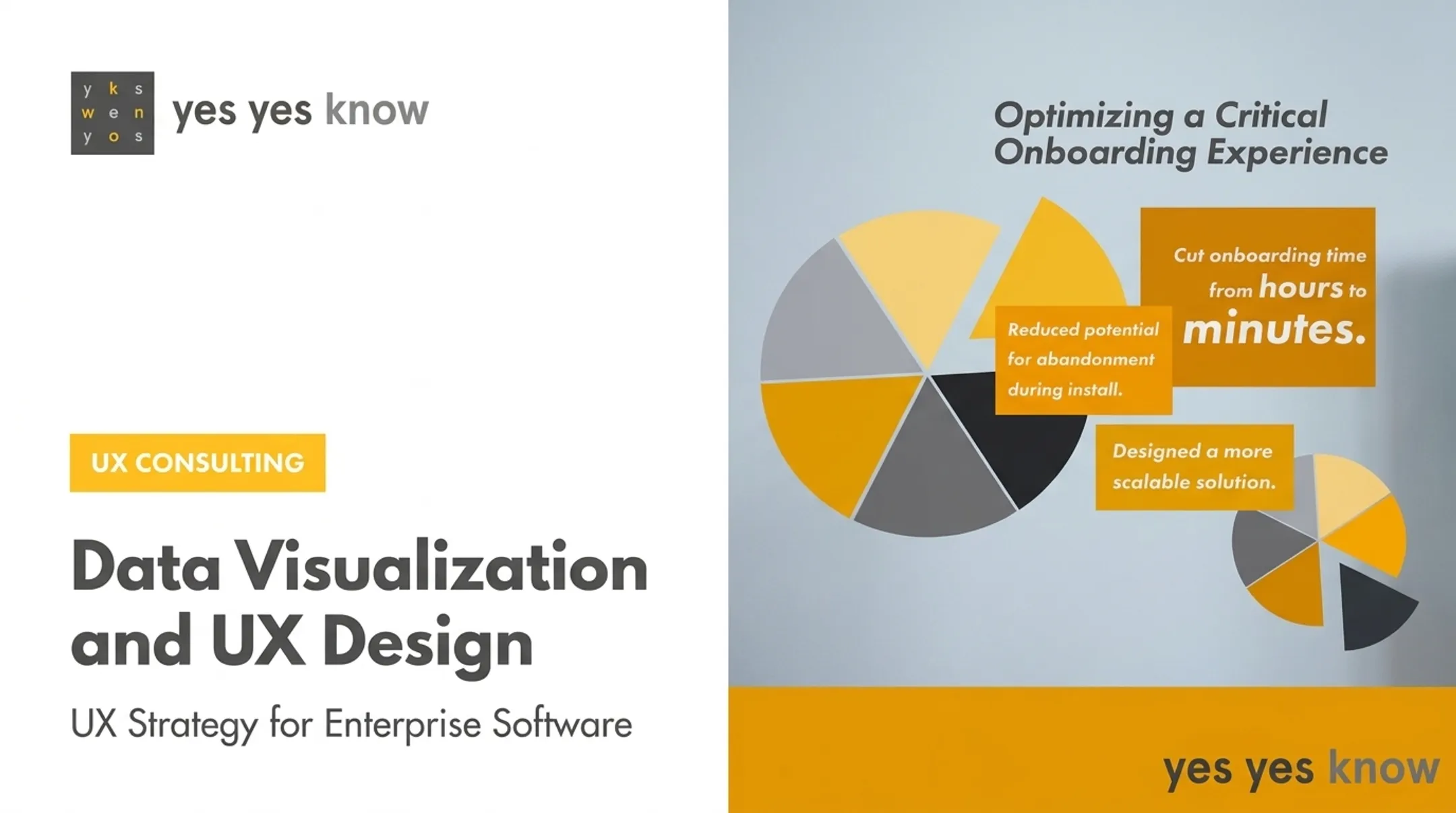 y k s
w e n
y o s

yes yes know

UX CONSULTING

Data Visualization and UX Design

UX Strategy for Enterprise Software

Optimizing a Critical Onboarding Experience

Cut onboarding time from hours to minutes.

Reduced potential for abandonment during install.

Designed a more scalable solution.

yes yes know